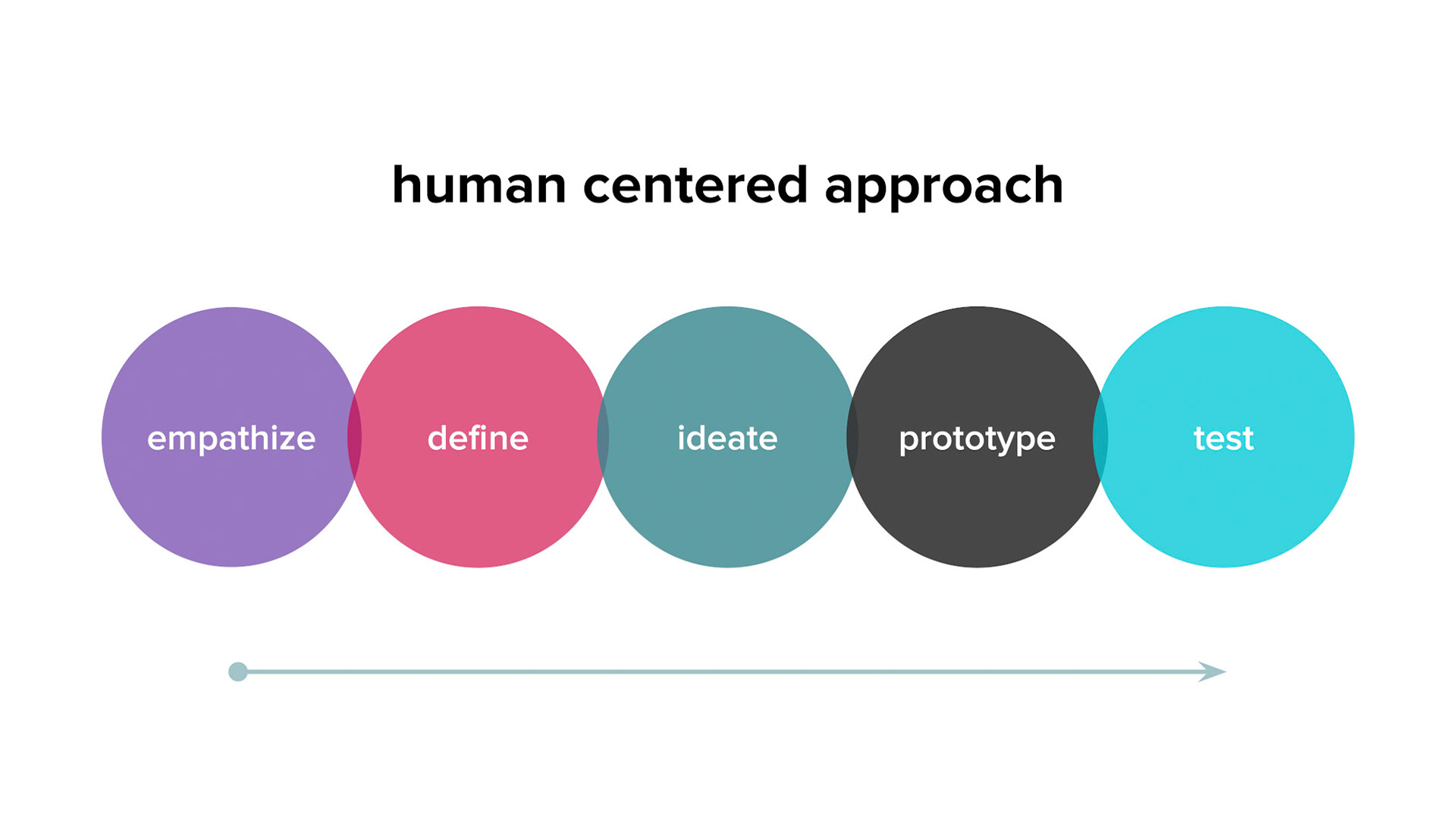 human centered approach

empathize

define

ideate

prototype

test